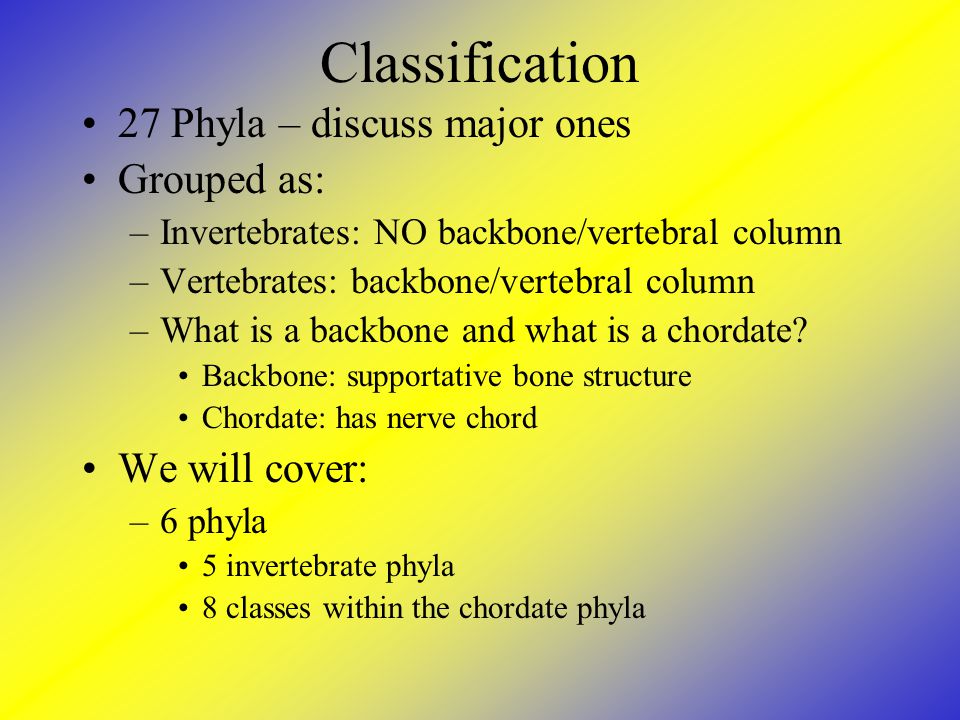 Classification

• 27 Phyla – discuss major ones
• Grouped as:
– Invertebrates: NO backbone/vertebral column
– Vertebrates: backbone/vertebral column
– What is a backbone and what is a chordate?
• Backbone: supportative bone structure
• Chordate: has nerve chord
• We will cover:
– 6 phyla
• 5 invertebrate phyla
• 8 classes within the chordate phyla